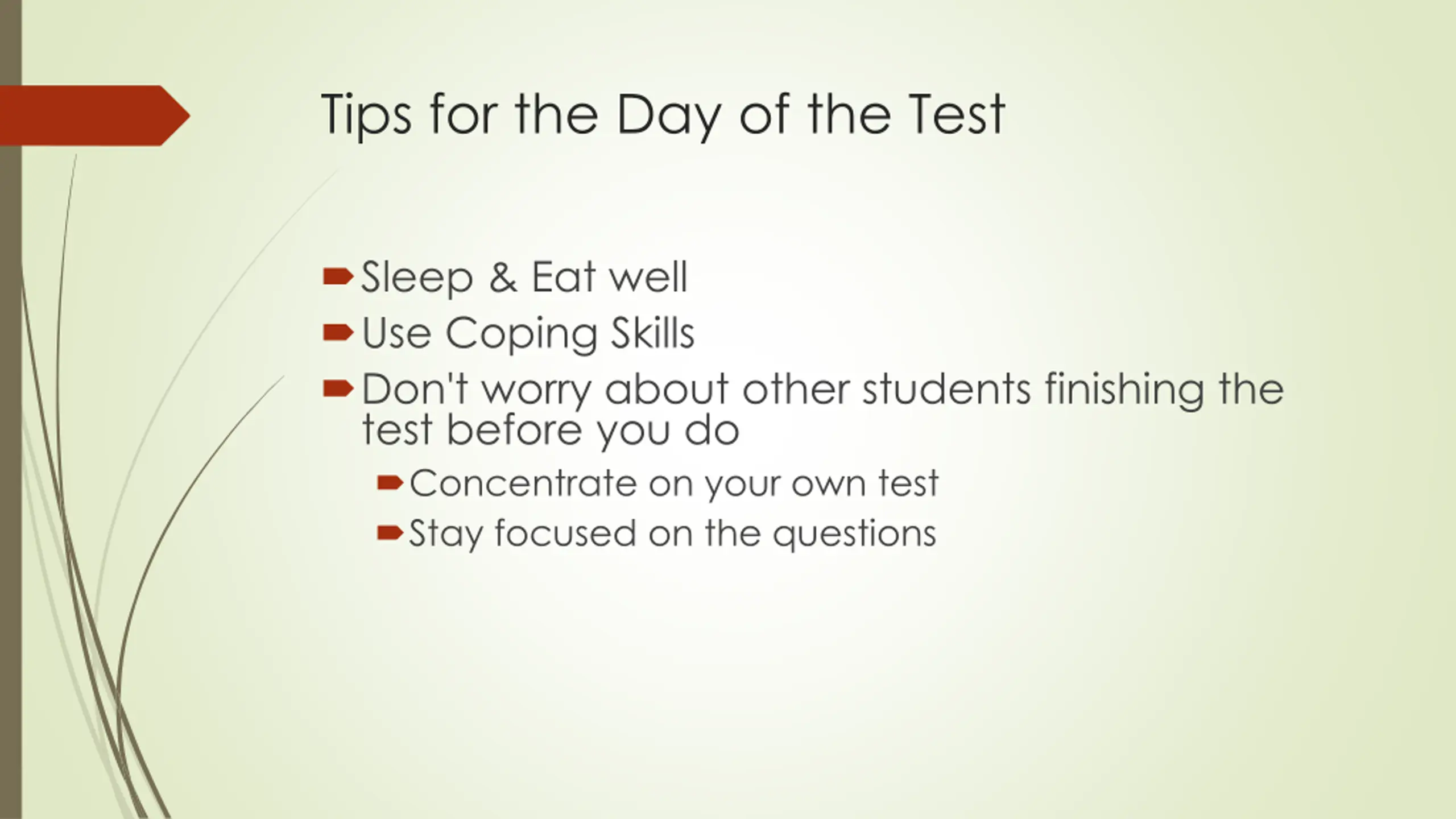 Tips for the Day of the Test

Sleep & Eat well
Use Coping Skills
Don't worry about other students finishing the test before you do
Concentrate on your own test
Stay focused on the questions